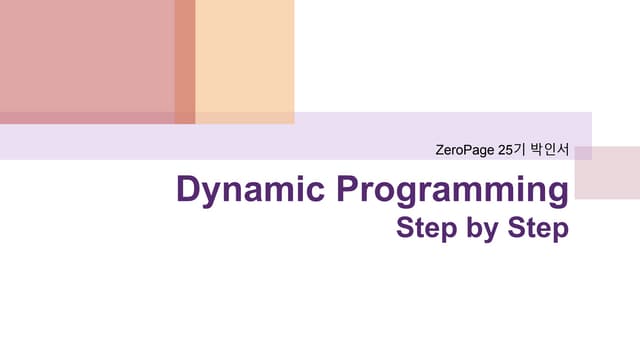 ZeroPage 25기 박인서

Dynamic Programming
Step by Step